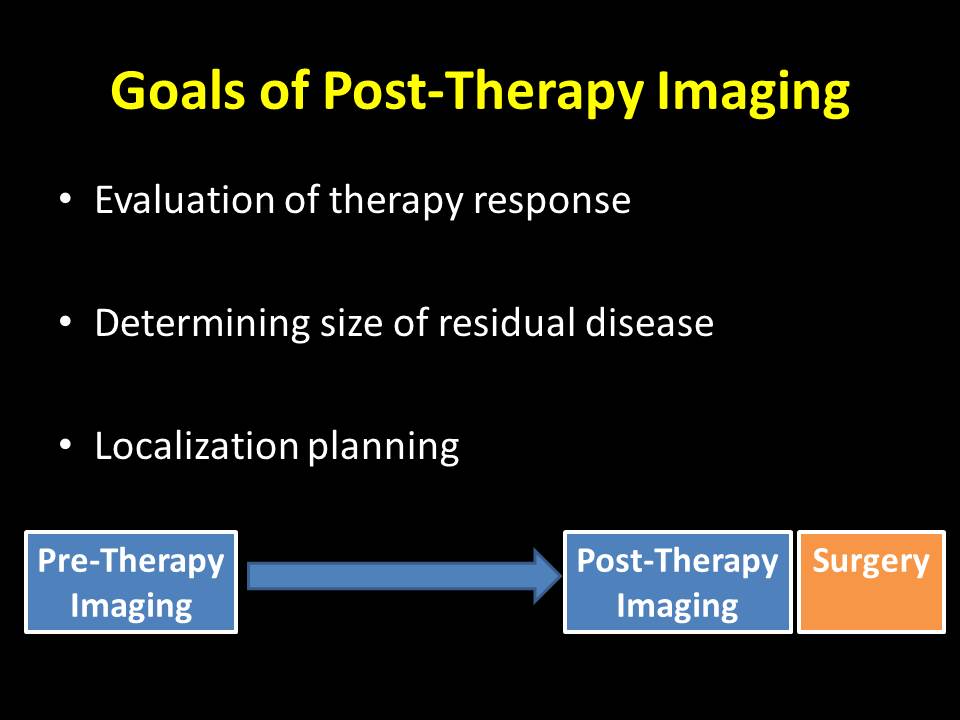 Goals of Post-Therapy Imaging

• Evaluation of therapy response

• Determining size of residual disease

• Localization planning

Pre-Therapy Imaging

Post-Therapy Imaging

Surgery